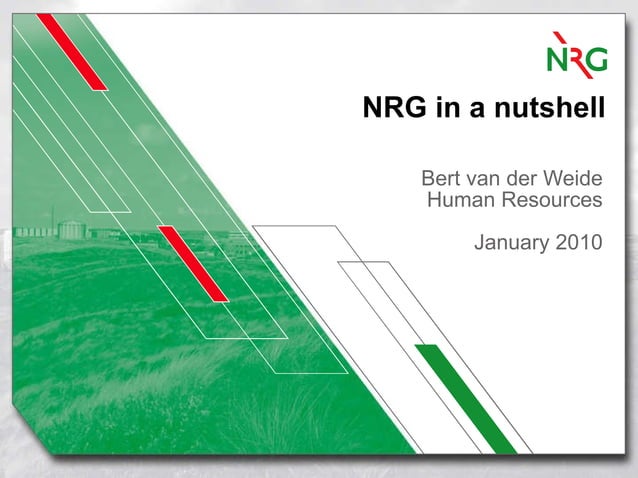 NRG

NRG in a nutshell

Bert van der Weide
Human Resources

January 2010